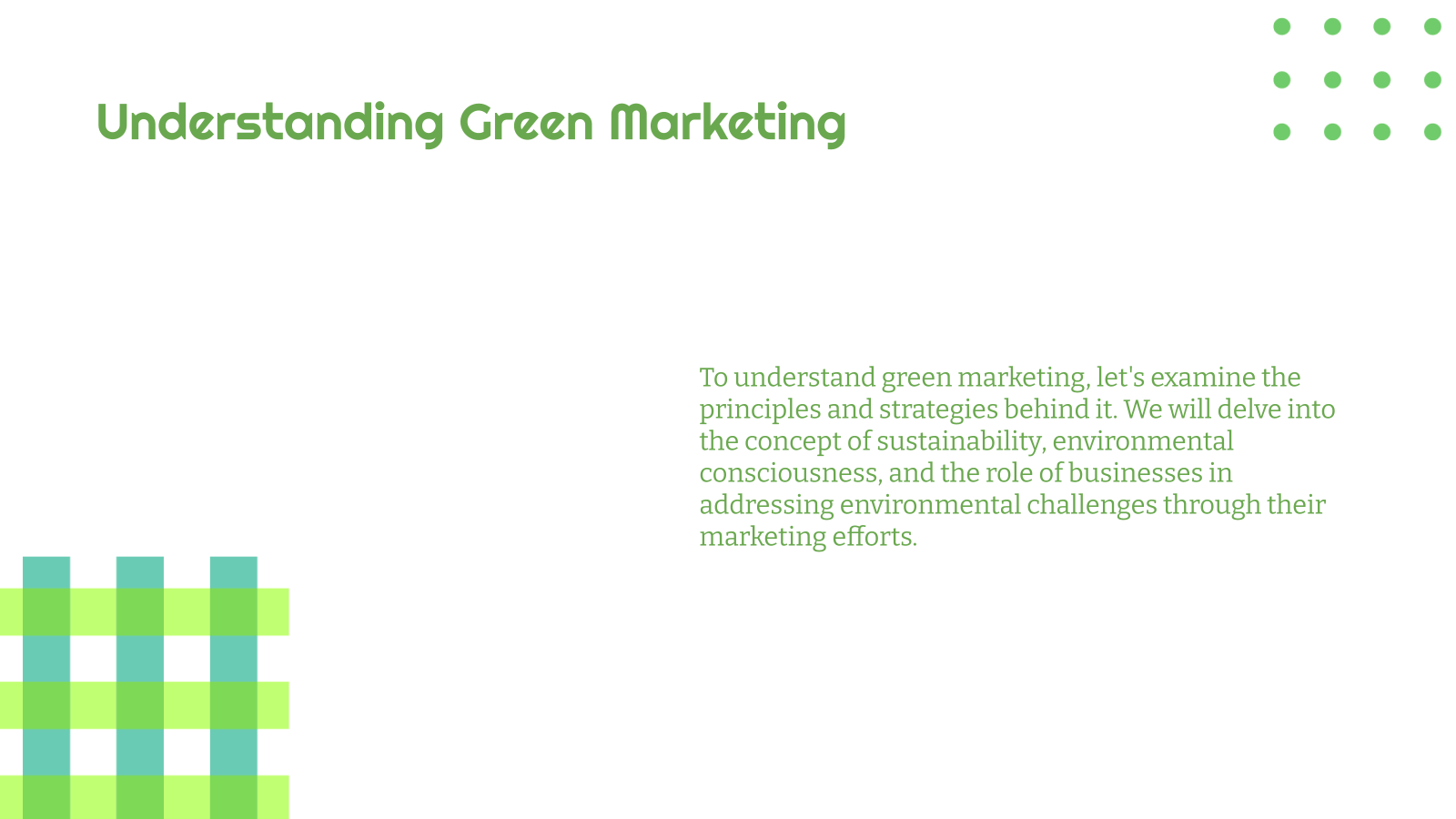 Understanding Green Marketing

To understand green marketing, let's examine the principles and strategies behind it. We will delve into the concept of sustainability, environmental consciousness, and the role of businesses in addressing environmental challenges through their marketing efforts.